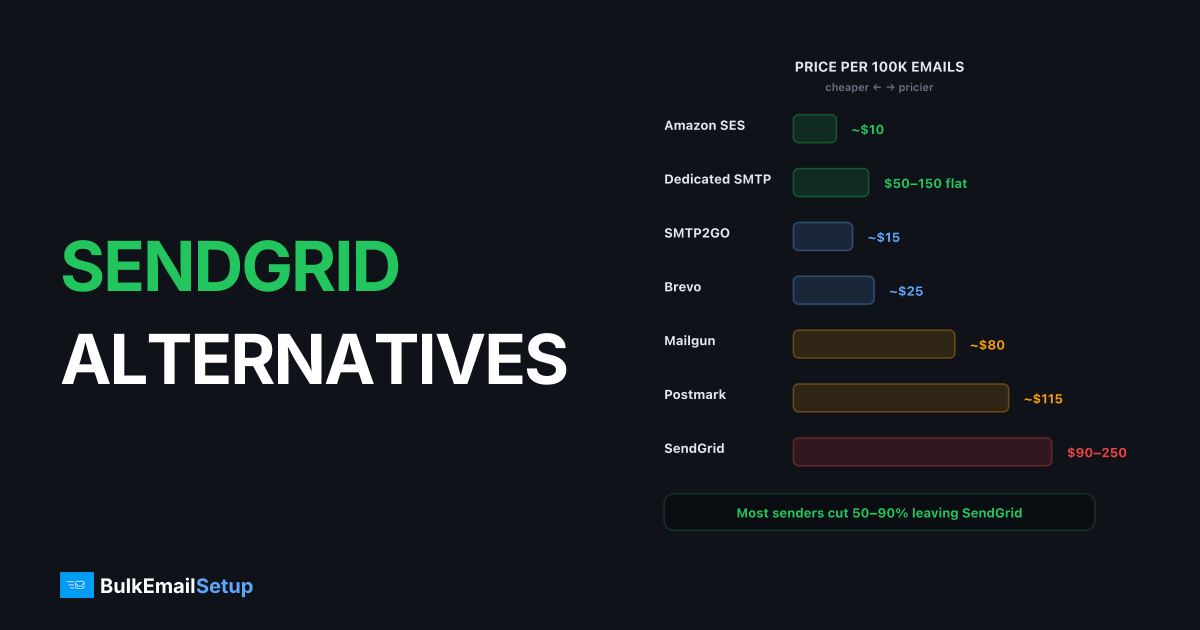 SENDGRID
ALTERNATIVES

BulkEmailSetup

PRICE PER 100K EMAILS
cheaper ← → pricier

Amazon SES ~$10
Dedicated SMTP $50–150 flat
SMTP2GO ~$15
Brevo ~$25
Mailgun ~$80
Postmark ~$115
SendGrid $90–250

Most senders cut 50–90% leaving SendGrid